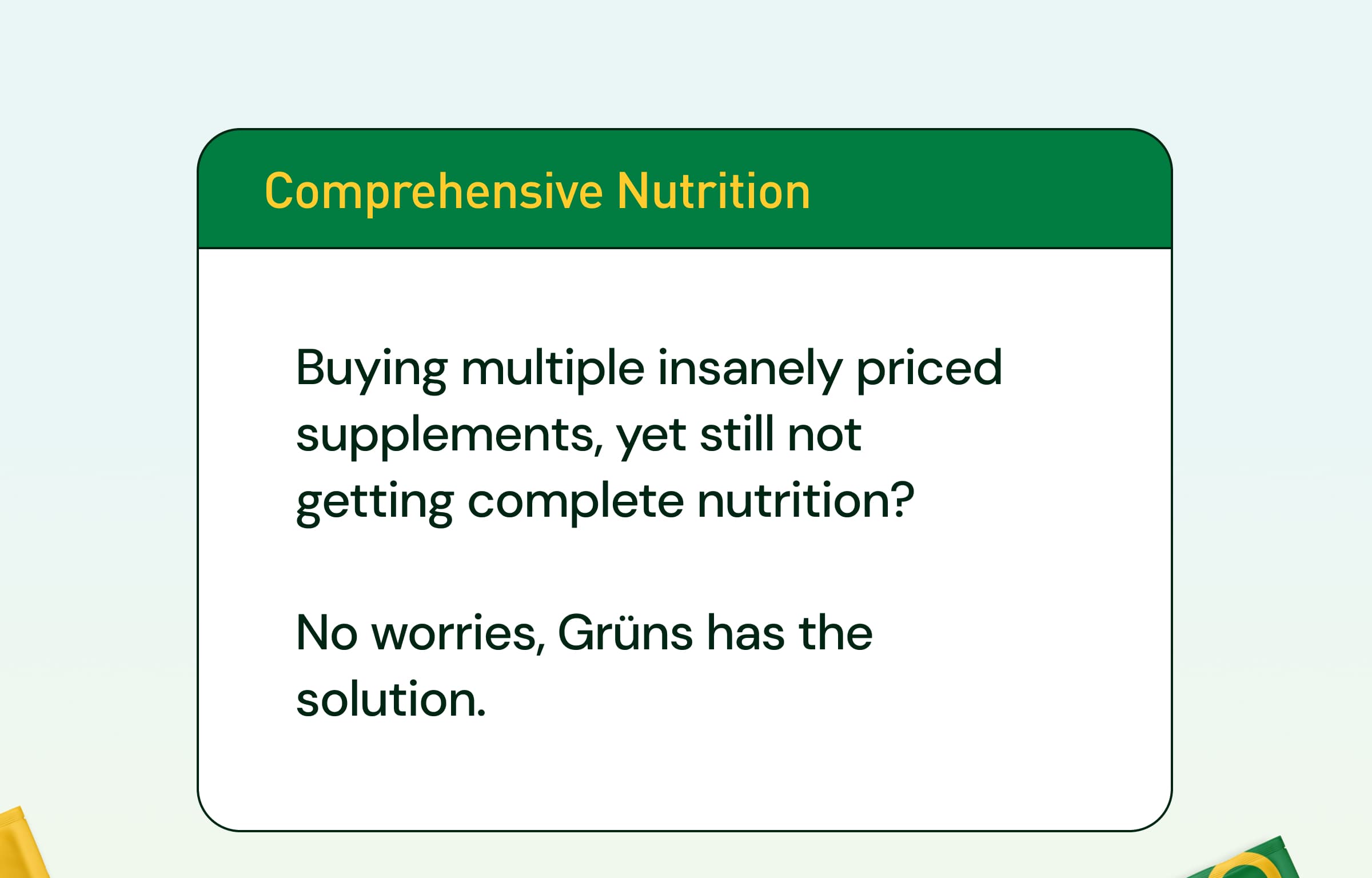 Comprehensive Nutrition

Buying multiple insanely priced supplements, yet still not getting complete nutrition?

No worries, Grüns has the solution.